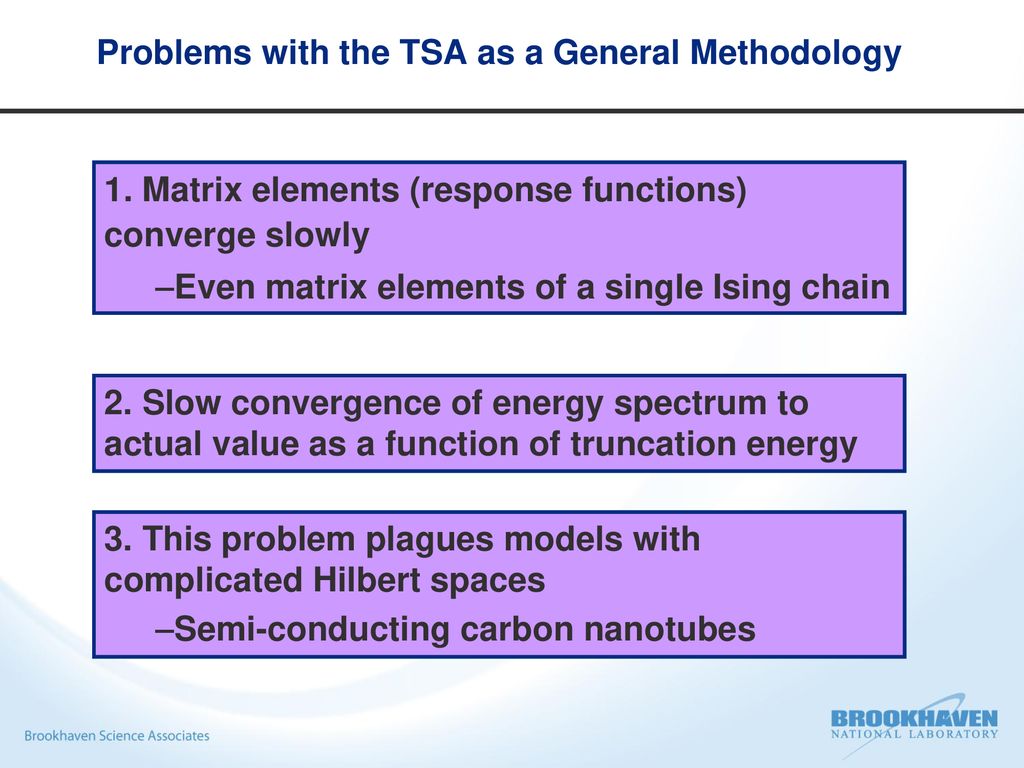 Problems with the TSA as a General Methodology

1. Matrix elements (response functions) converge slowly

–Even matrix elements of a single Ising chain

2. Slow convergence of energy spectrum to actual value as a function of truncation energy

3. This problem plagues models with complicated Hilbert spaces

–Semi-conducting carbon nanotubes

Brookhaven Science Associates

BROOKHAVEN
NATIONAL LABORATORY